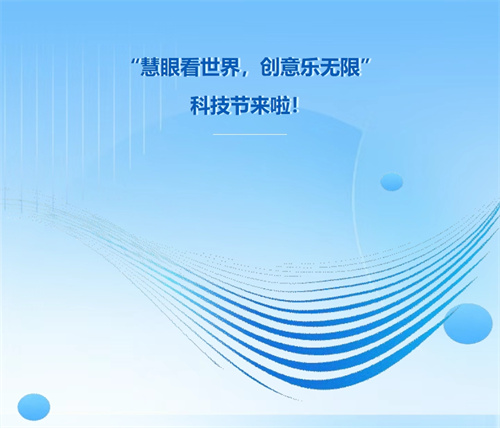 “慧眼看世界，创意乐无限”

科技节来啦！